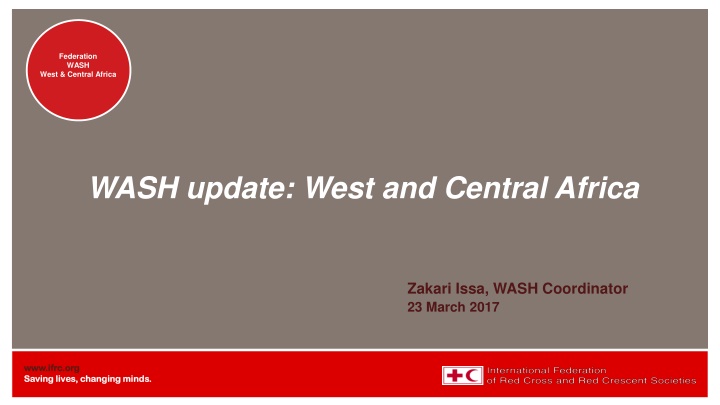 Federation
WASH
West & Central Africa

WASH update: West and Central Africa

Zakari Issa, WASH Coordinator
23 March 2017

www.ifrc.org
Saving lives, changing minds.

International Federation of Red Cross and Red Crescent Societies